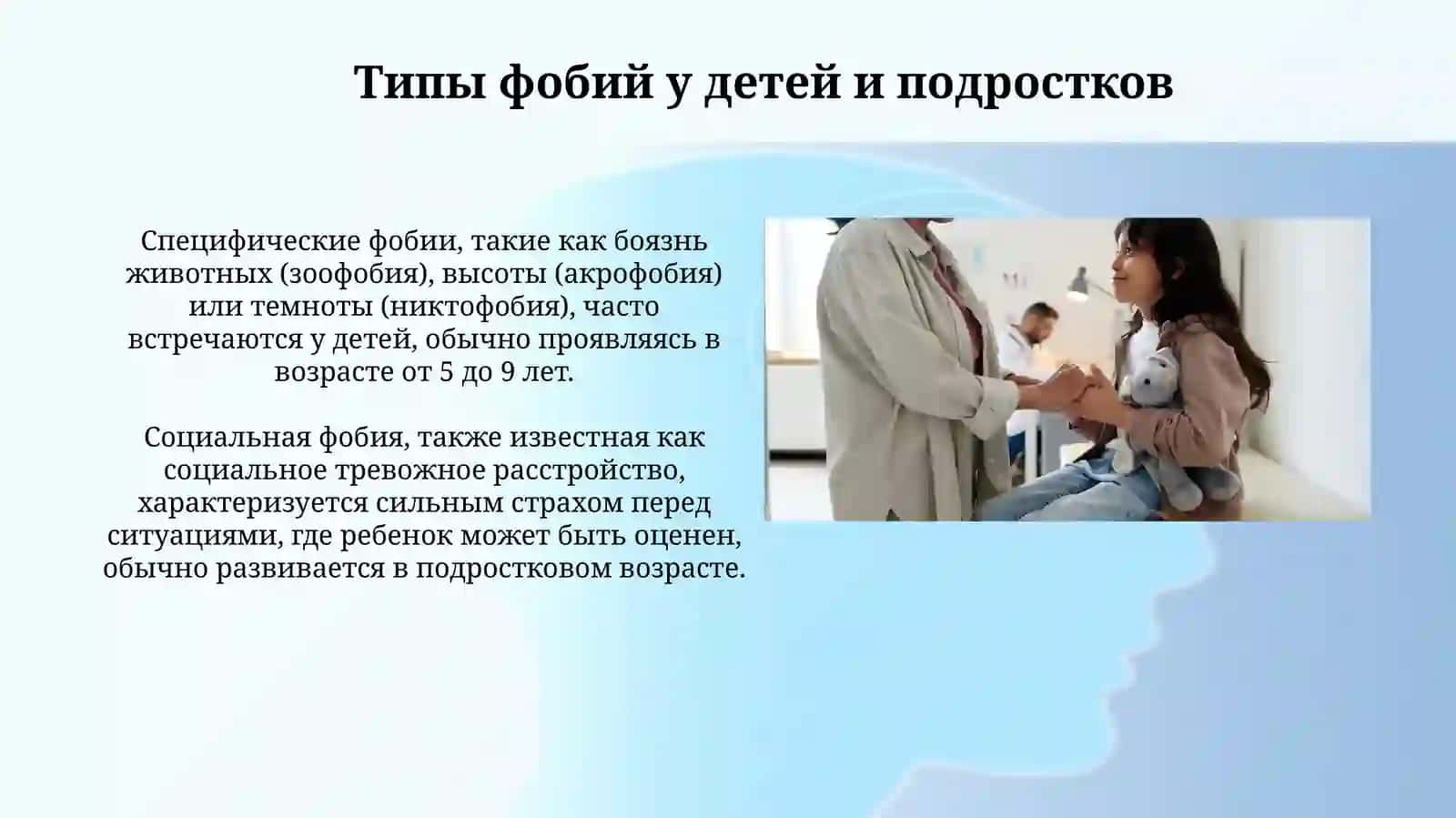 Типы фобий у детей и подростков

Специфические фобии, такие как боязнь животных (зоофобия), высоты (акрофобия) или темноты (никтофобия), часто встречаются у детей, обычно проявляясь в возрасте от 5 до 9 лет.

Социальная фобия, также известная как социальное тревожное расстройство, характеризуется сильным страхом перед ситуациями, где ребенок может быть оценен, обычно развивается в подростковом возрасте.